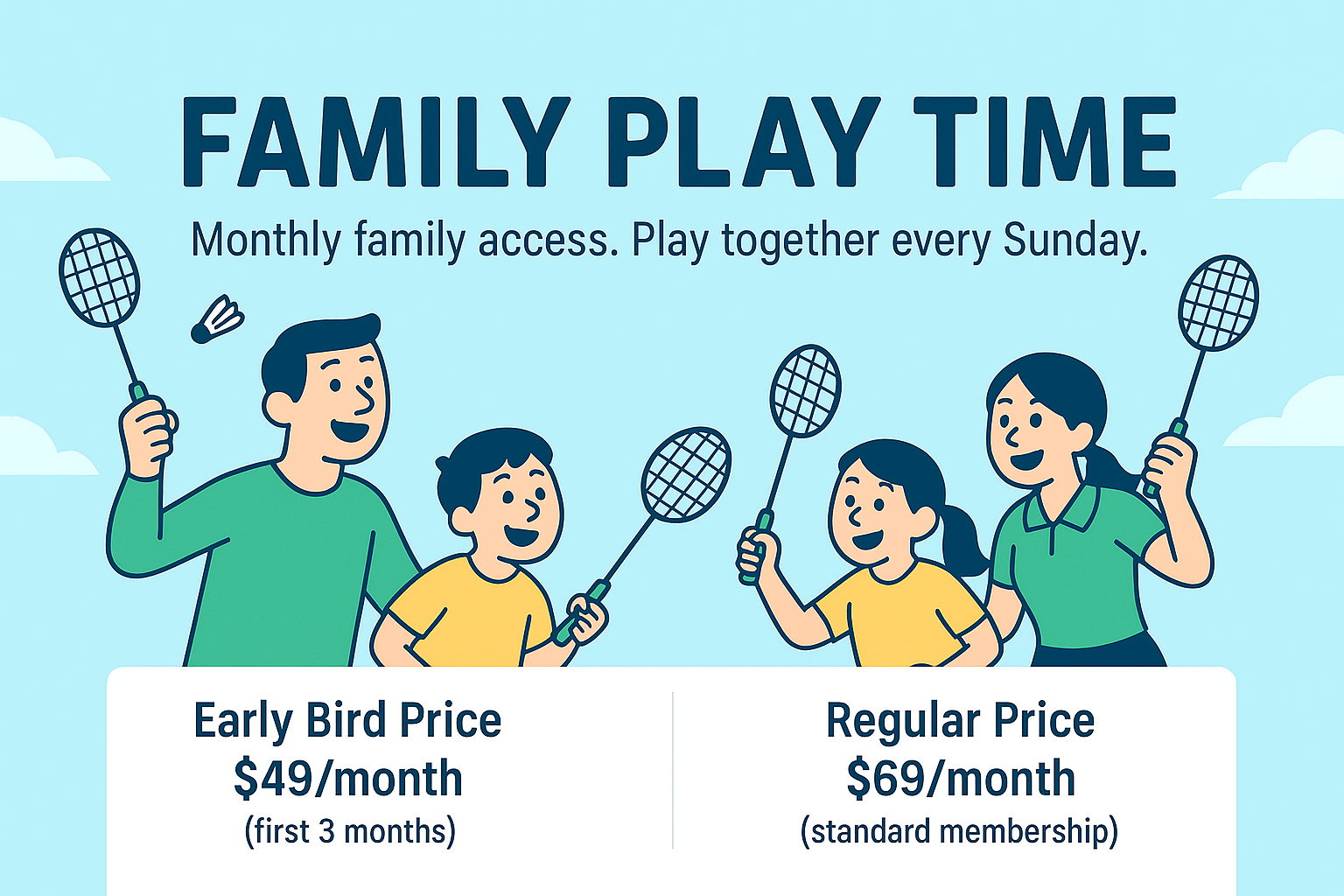 FAMILY PLAY TIME

Monthly family access. Play together every Sunday.

Early Bird Price
\$49/month
(first 3 months)

Regular Price
\$69/month
(standard membership)